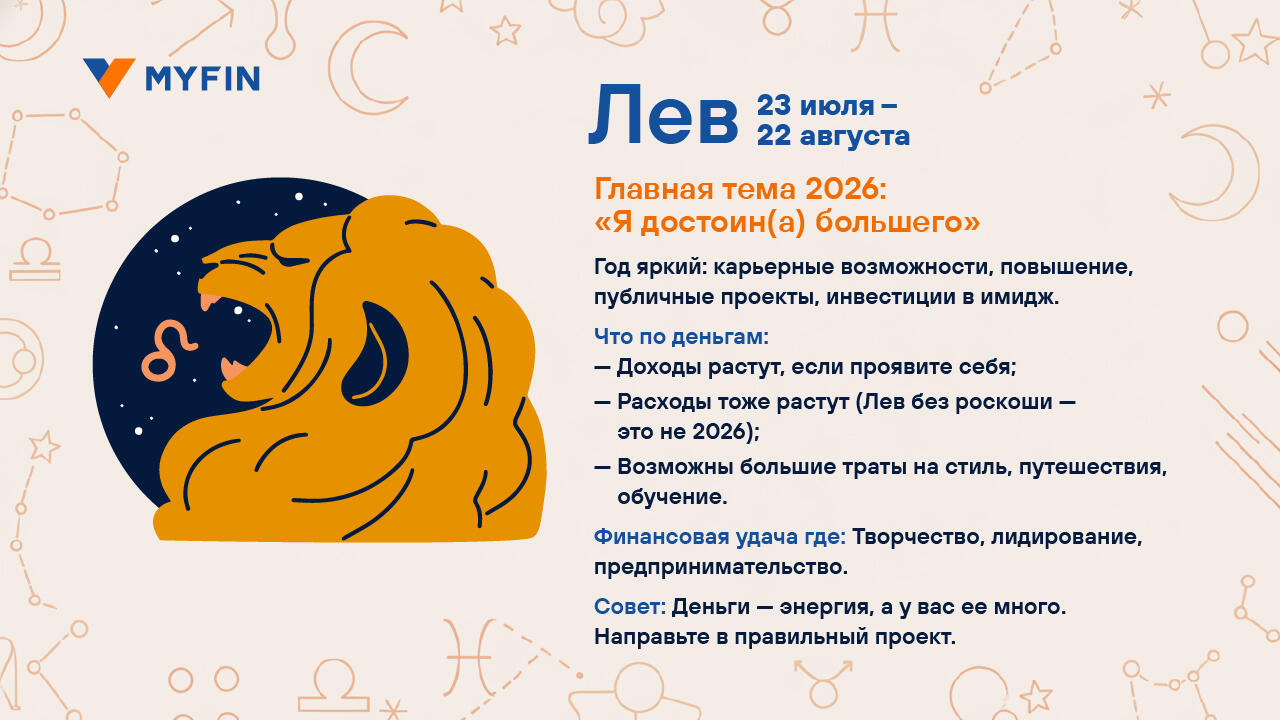 MYFIN

Лев 23 июля – 22 августа

Главная тема 2026: «Я достоин(а) большего»

Год яркий: карьерные возможности, повышение, публичные проекты, инвестиции в имидж.

Что по деньгам:
— Доходы растут, если проявите себя;
— Расходы тоже растут (Лев без роскоши — это не 2026);
— Возможны большие траты на стиль, путешествия, обучение.

Финансовая удача где: Творчество, лидирование, предпринимательство.

Совет: Деньги — энергия, а у вас ее много. Направьте в правильный проект.